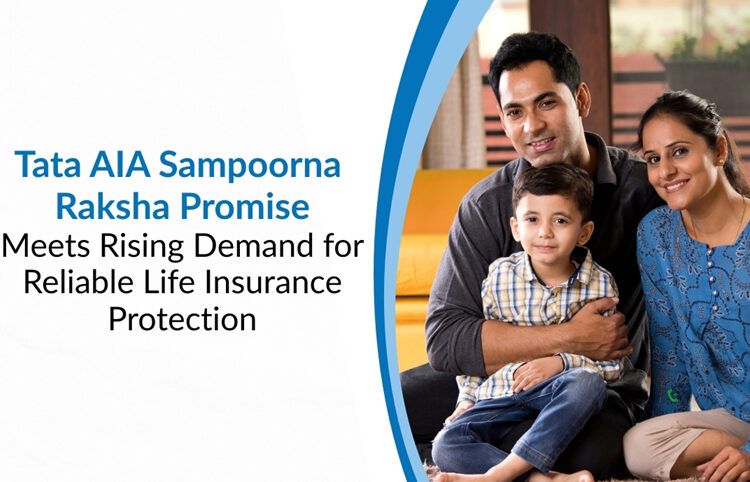 Tata AIA Sampoorna Raksha Promise Meets Rising Demand for Reliable Life Insurance Protection